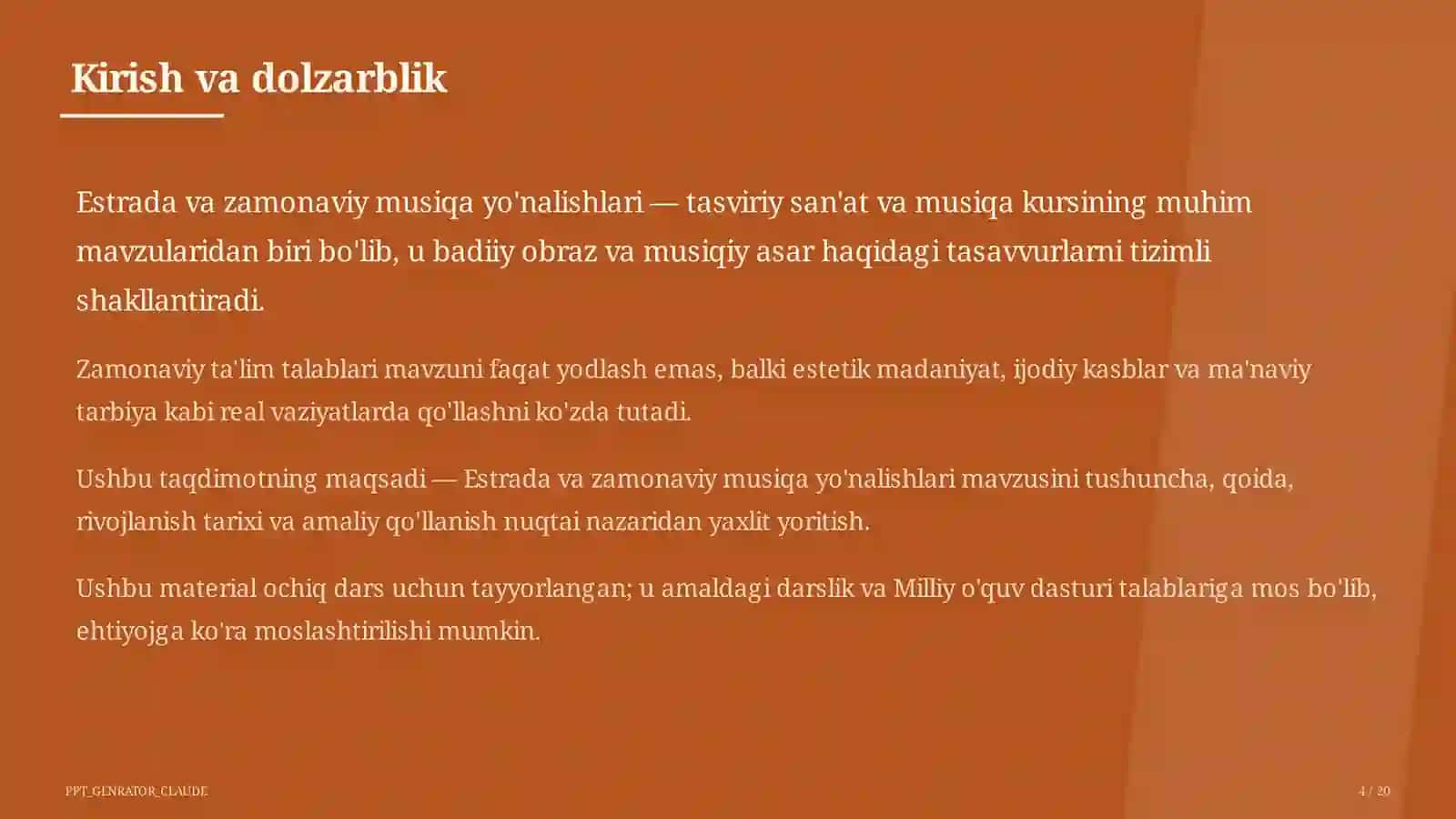 Kirish va dolzarblik

Estrada va zamonaviy musiqa yo'nalishlari — tasviriy san'at va musiqa kursining muhim mavzularidan biri bo'lib, u badiiy obraz va musiqiy asar haqidagi tasavvurlarni tizimli shakllantiradi.

Zamonaviy ta'lim talablari mavzuni faqat yodlash emas, balki estetik madaniyat, ijodiy kasblar va ma'naviy tarbiya kabi real vaziyatlarda qo'llashni ko'zda tutadi.

Ushbu taqdimotning maqsadi — Estrada va zamonaviy musiqa yo'nalishlari mavzusini tushuncha, qoida, rivojlanish tarixi va amaliy qo'llanish nuqtai nazaridan yaxlit yoritish.

Ushbu material ochiq dars uchun tayyorlangan; u amaldagi darslik va Milliy o'quv dasturi talablariga mos bo'lib, ehtiyojga ko'ra moslashtirilishi mumkin.

PPT_GENRATOR_CLAUDE

4 / 20